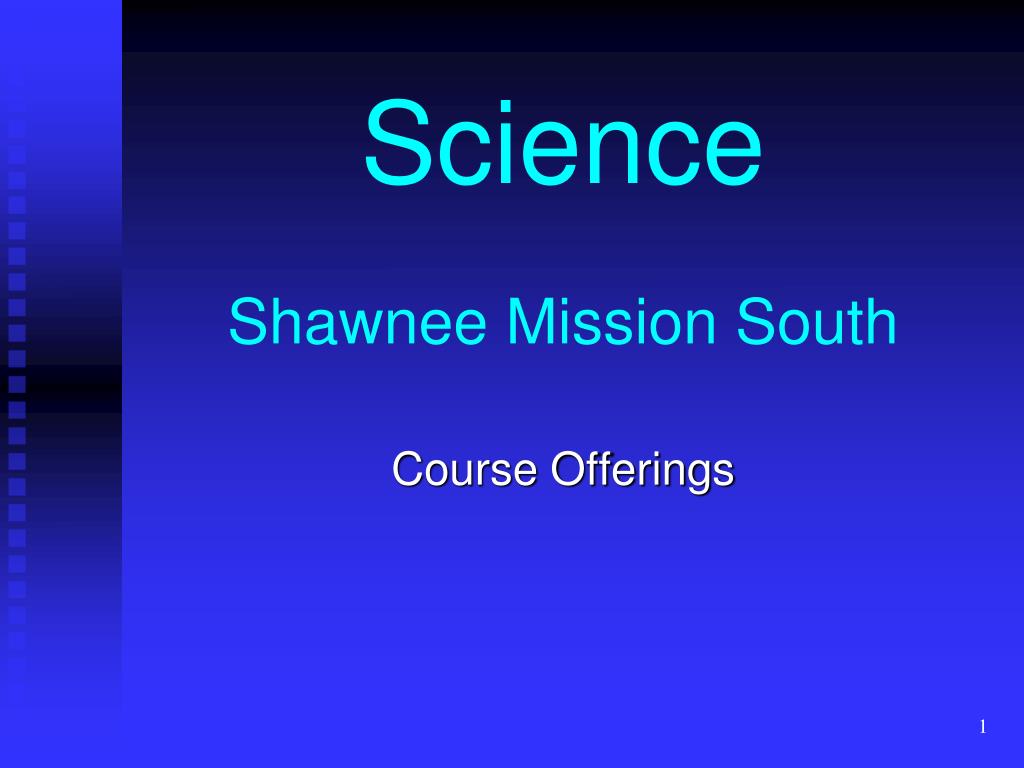 Science

Shawnee Mission South

Course Offerings

1